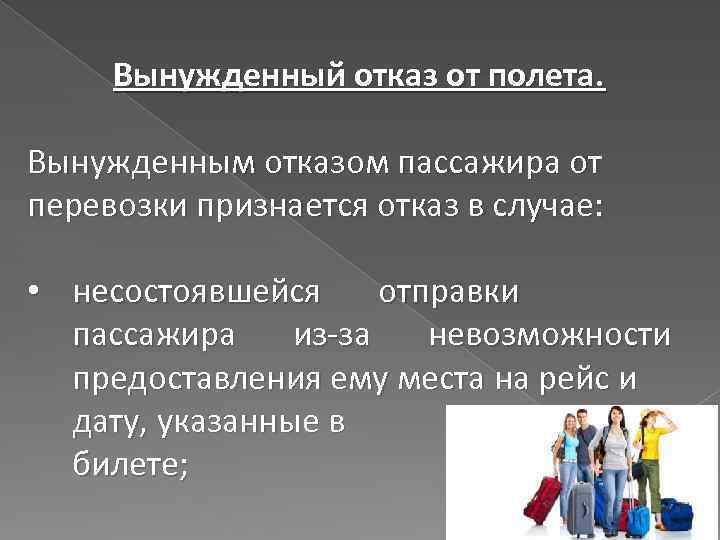 Вынужденный отказ от полета.

Вынужденным отказом пассажира от перевозки признается отказ в случае:

• несостоявшейся отправки пассажира из-за невозможности предоставления ему места на рейс и дату, указанные в билете;